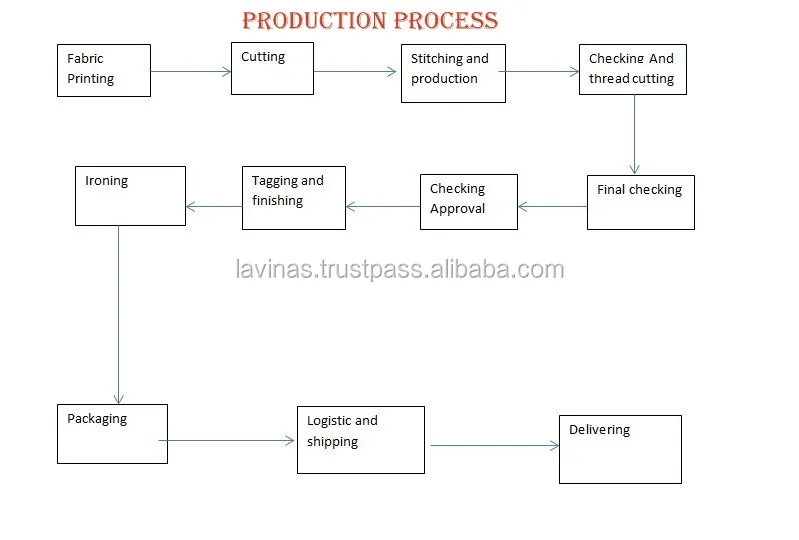 PRODUCTION PROCESS

Fabric Printing

Cutting

Stitching and production

Checking And thread cutting

Final checking

Checking Approval

Tagging and finishing

Ironing

lavinas.trustpass.alibaba.com

Packaging

Logistic and shipping

Delivering